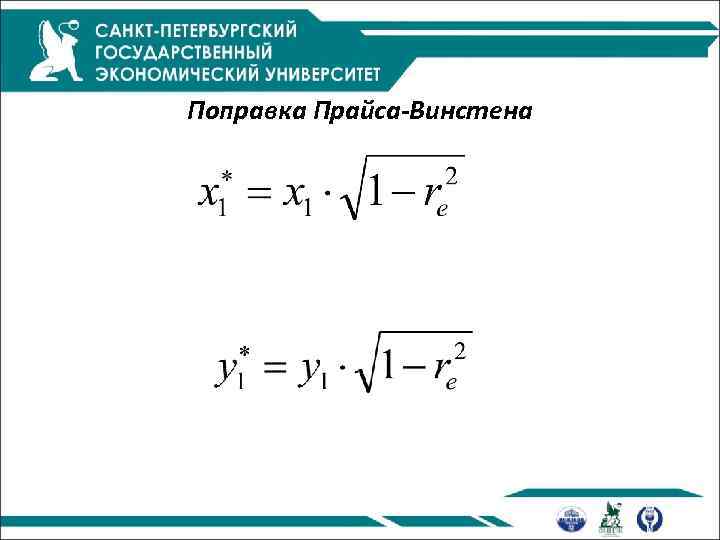 САНКТ-ПЕТЕРБУРГСКИЙ ГОСУДАРСТВЕННЫЙ ЭКОНОМИЧЕСКИЙ УНИВЕРСИТЕТ

Поправка Прайса-Винстена

$x_1^* = x_1 \cdot \sqrt{1 - r_e^2}$

$y_1^* = y_1 \cdot \sqrt{1 - r_e^2}$